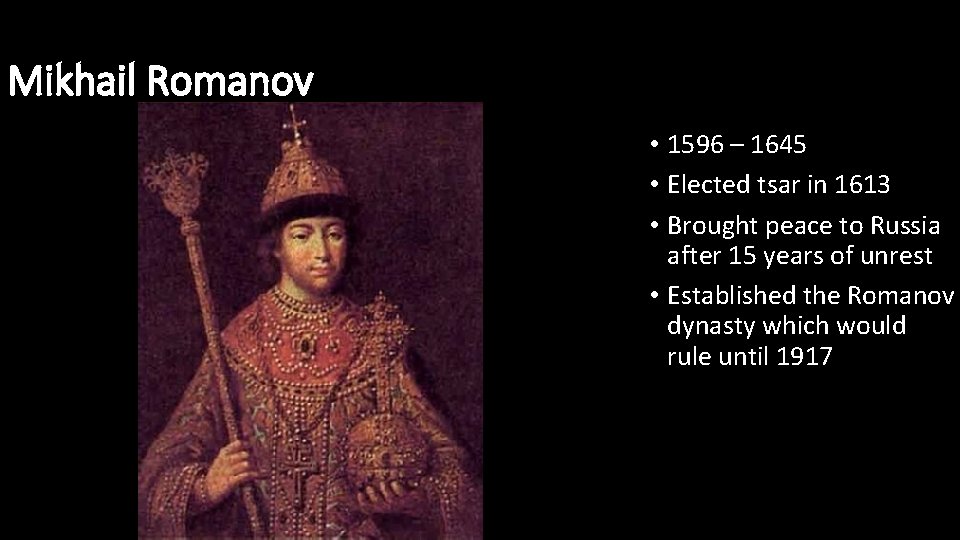 Mikhail Romanov

• 1596 – 1645
• Elected tsar in 1613
• Brought peace to Russia after 15 years of unrest
• Established the Romanov dynasty which would rule until 1917